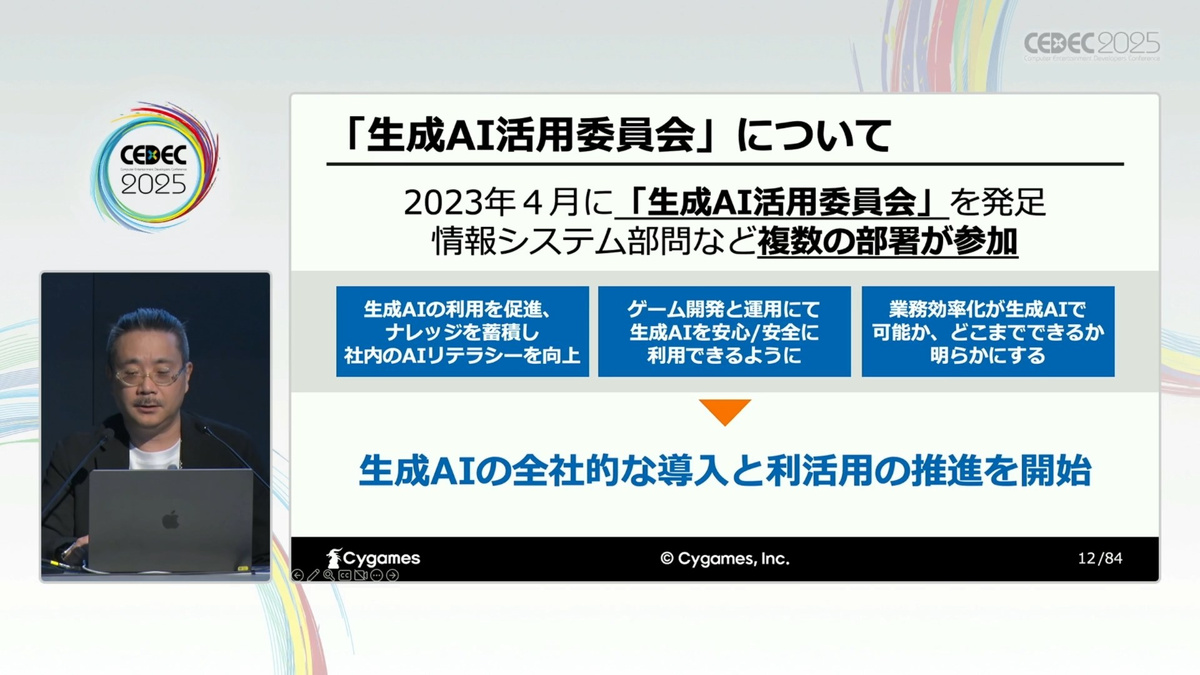 CEDEC 2025
Computer Entertainment Developers Conference

CEDEC
Computer Entertainment Developers Conference
2025

「生成AI活用委員会」について

2023年４月に「生成AI活用委員会」を発足
情報システム部門など複数の部署が参加

生成AIの利用を促進、ナレッジを蓄積し社内のAIリテラシーを向上

ゲーム開発と運用にて生成AIを安心/安全に利用できるように

業務効率化が生成AIで可能か、どこまでできるか明らかにする

生成AIの全社的な導入と利活用の推進を開始

Cygames

© Cygames, Inc.

12/84